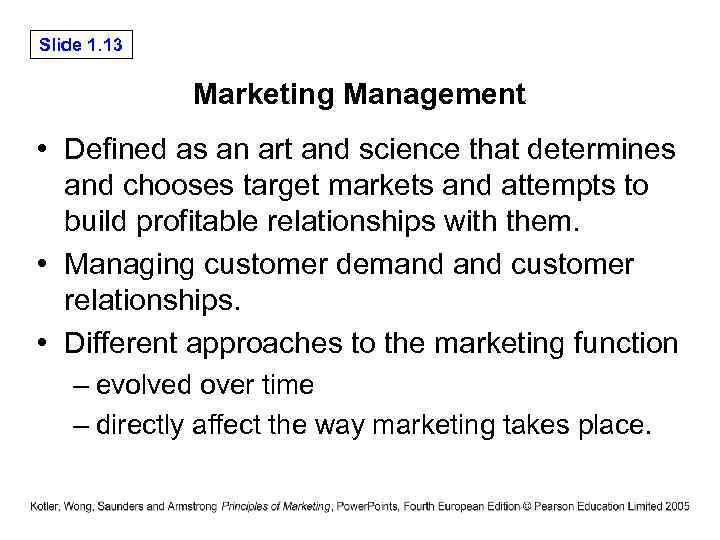 Slide 1.13

Marketing Management

• Defined as an art and science that determines and chooses target markets and attempts to build profitable relationships with them.

• Managing customer demand and customer relationships.

• Different approaches to the marketing function
– evolved over time
– directly affect the way marketing takes place.

Kotler, Wong, Saunders and Armstrong Principles of Marketing, PowerPoints, Fourth European Edition © Pearson Education Limited 2005